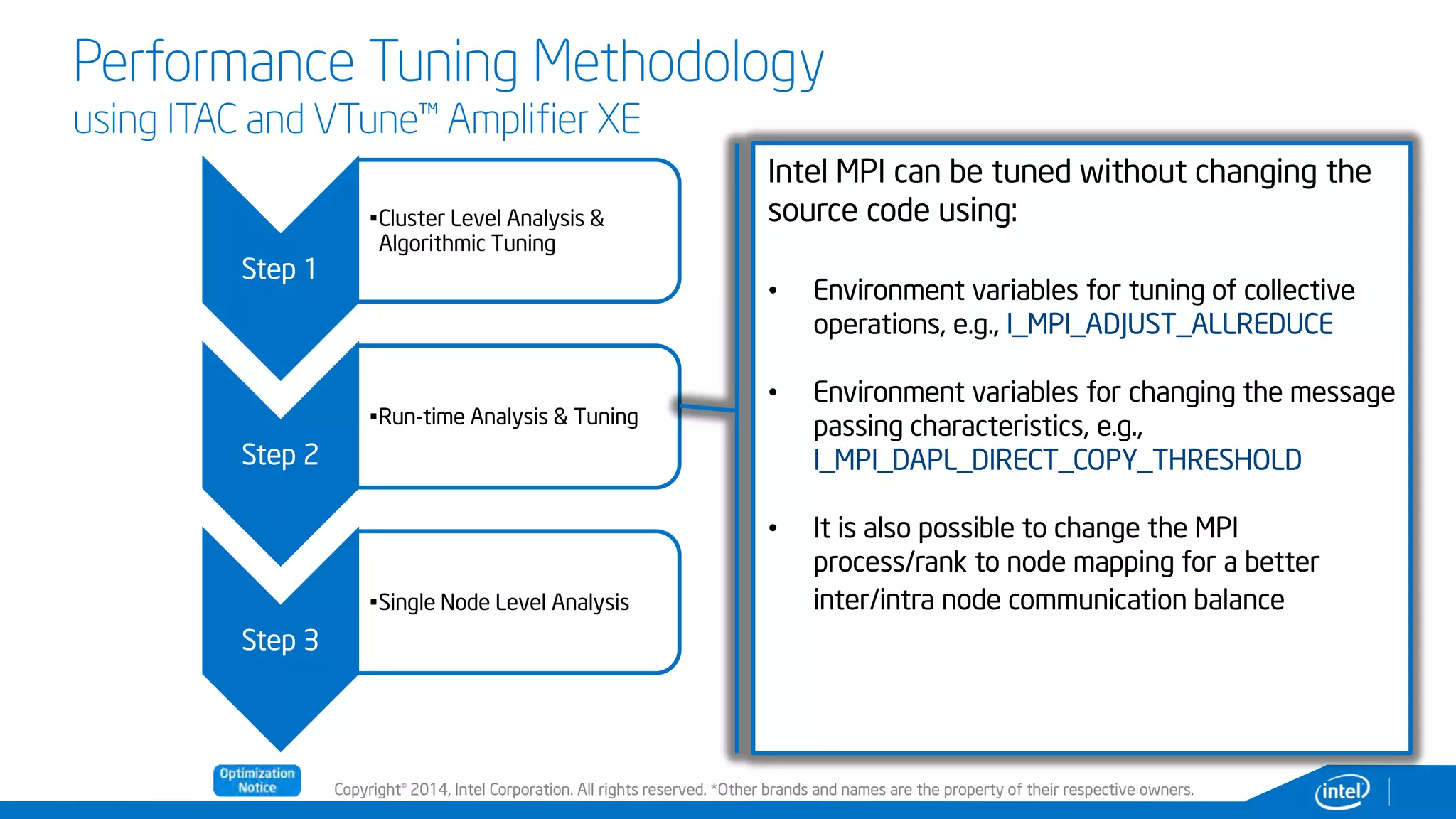 Performance Tuning Methodology
using ITAC and VTune™ Amplifier XE

Step 1
▪Cluster Level Analysis & Algorithmic Tuning

Step 2
▪Run-time Analysis & Tuning

Step 3
▪Single Node Level Analysis

Intel MPI can be tuned without changing the source code using:

• Environment variables for tuning of collective operations, e.g., I_MPI_ADJUST_ALLREDUCE

• Environment variables for changing the message passing characteristics, e.g., I_MPI_DAPL_DIRECT_COPY_THRESHOLD

• It is also possible to change the MPI process/rank to node mapping for a better inter/intra node communication balance

Optimization Notice

Copyright© 2014, Intel Corporation. All rights reserved. *Other brands and names are the property of their respective owners.

intel